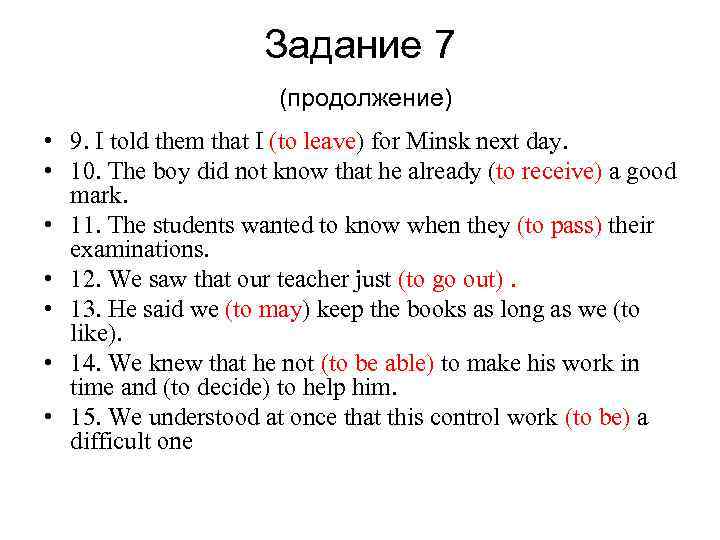 Задание 7

(продолжение)

• 9. I told them that I (to leave) for Minsk next day.
• 10. The boy did not know that he already (to receive) a good mark.
• 11. The students wanted to know when they (to pass) their examinations.
• 12. We saw that our teacher just (to go out) .
• 13. He said we (to may) keep the books as long as we (to like).
• 14. We knew that he not (to be able) to make his work in time and (to decide) to help him.
• 15. We understood at once that this control work (to be) a difficult one